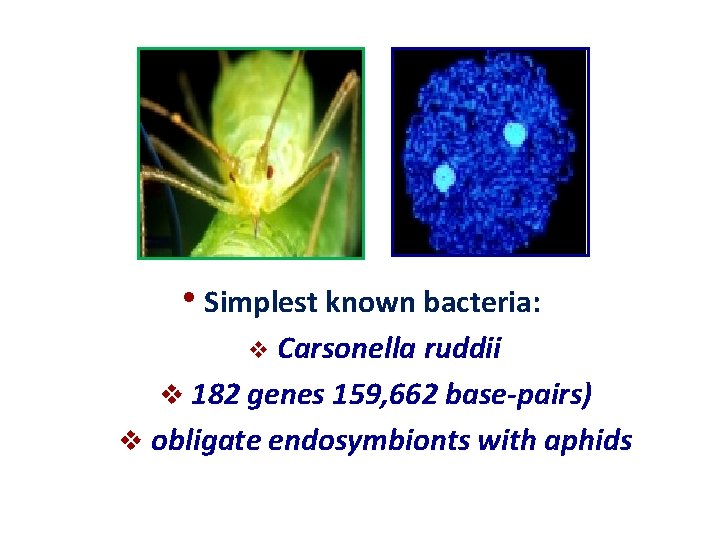 • Simplest known bacteria:

❖ Carsonella ruddii

❖ 182 genes 159,662 base-pairs)

❖ obligate endosymbionts with aphids